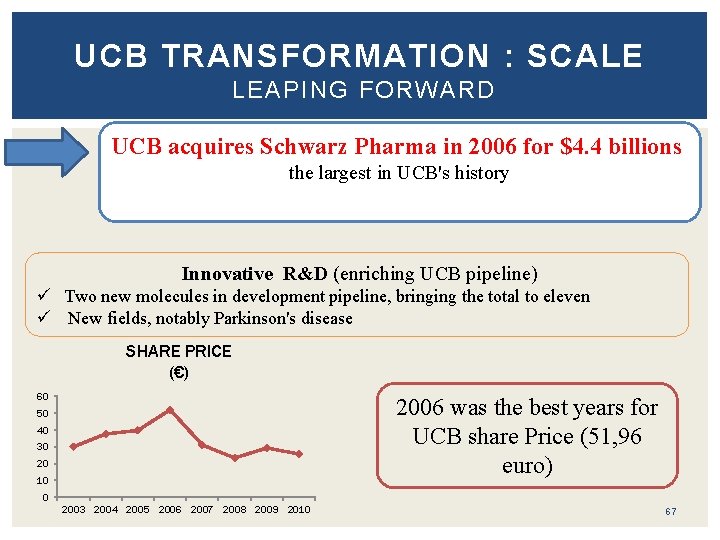 UCB TRANSFORMATION : SCALE
LEAPING FORWARD

UCB acquires Schwarz Pharma in 2006 for $4.4 billions
the largest in UCB's history

Innovative R&D (enriching UCB pipeline)
✓ Two new molecules in development pipeline, bringing the total to eleven
✓ New fields, notably Parkinson's disease

SHARE PRICE
(€)

60
50
40
30
20
10
0
2003 2004 2005 2006 2007 2008 2009 2010

2006 was the best years for UCB share Price (51,96 euro)

67